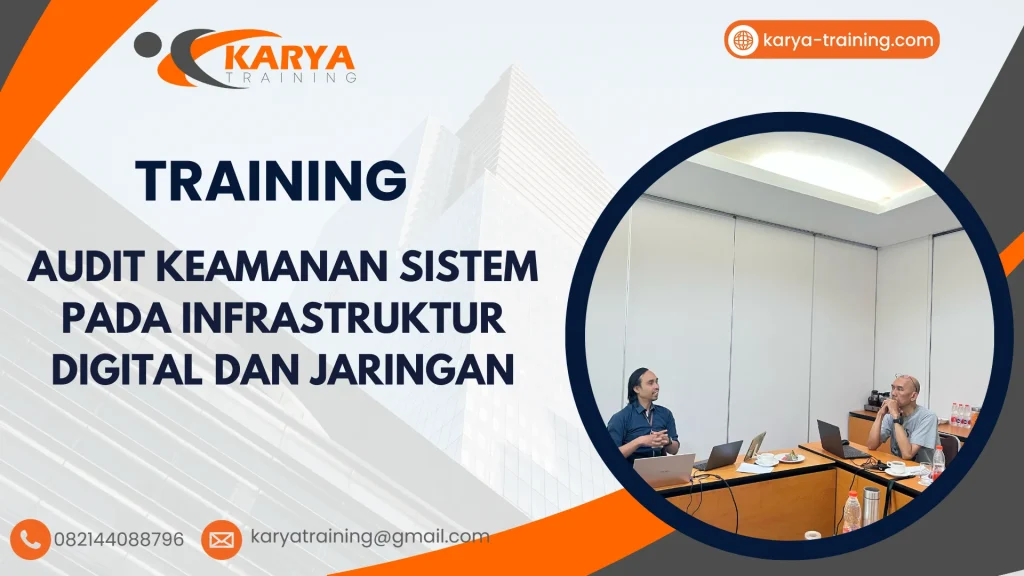 KARYA
TRAINING

karya-training.com

TRAINING

AUDIT KEAMANAN SISTEM PADA INFRASTRUKTUR DIGITAL DAN JARINGAN

082144088796

karyatraining@gmail.com